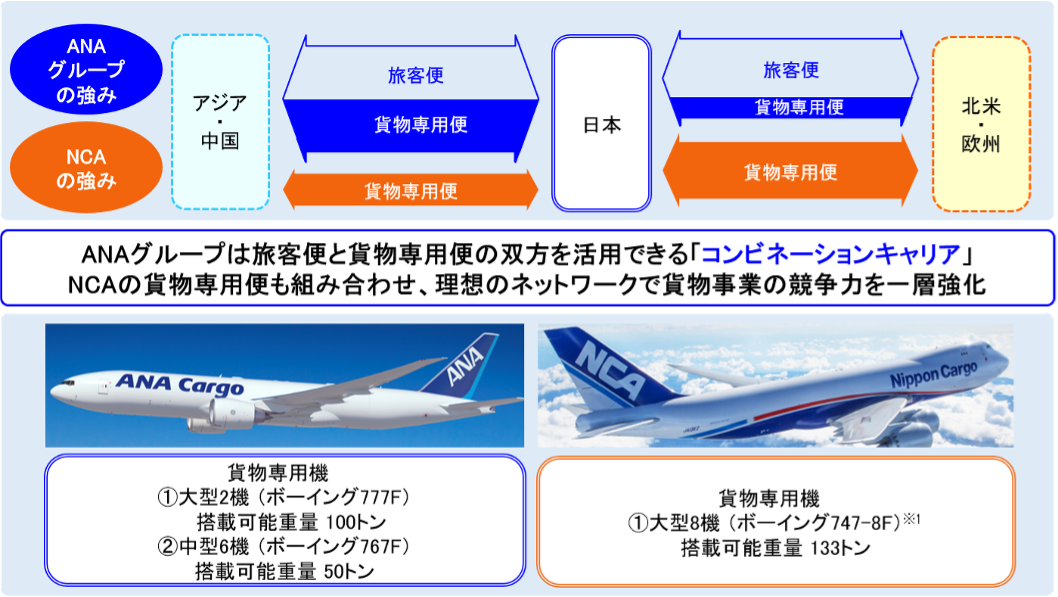 ANA
グループ
の強み

NCA
の強み

アジア
・
中国

旅客便

貨物専用便

貨物専用便

日本

旅客便

貨物専用便

貨物専用便

北米
・
欧州

ANAグループは旅客便と貨物専用便の双方を活用できる「コンビネーションキャリア」
NCAの貨物専用便も組み合わせ、理想のネットワークで貨物事業の競争力を一層強化

ANA Cargo

ANA

NCA

Nippon Cargo

貨物専用機
①大型2機（ボーイング777F）
搭載可能重量 100トン
②中型6機（ボーイング767F）
搭載可能重量 50トン

貨物専用機
①大型8機（ボーイング747-8F）$^{※1}$
搭載可能重量 133トン